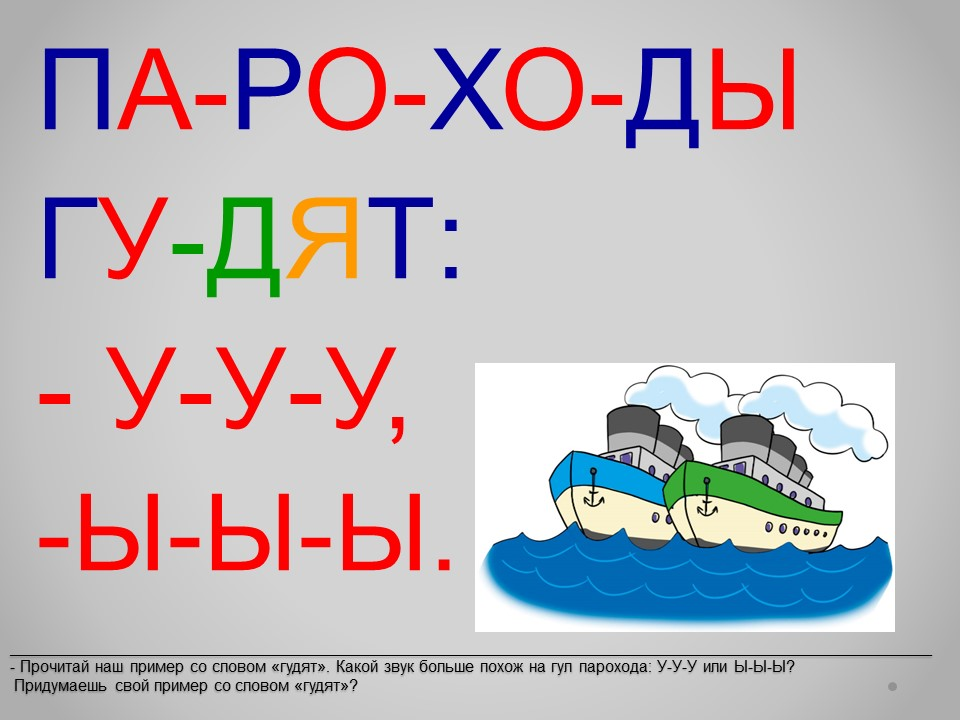 ПА-РО-ХО-ДЫ
ГУ-ДЯТ:
- У-У-У,
-Ы-Ы-Ы.

- Прочитай наш пример со словом «гудят». Какой звук больше похож на гул парохода: У-У-У или Ы-Ы-Ы?
Придумаешь свой пример со словом «гудят»?